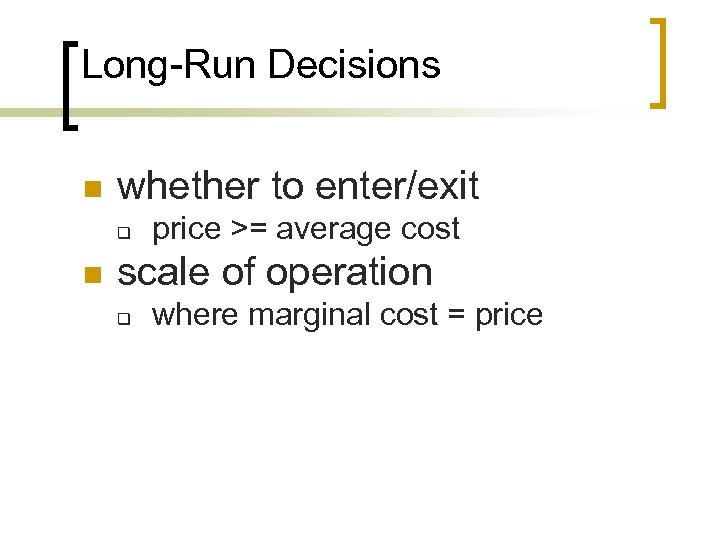 Long-Run Decisions

- whether to enter/exit
  - price >= average cost
- scale of operation
  - where marginal cost = price